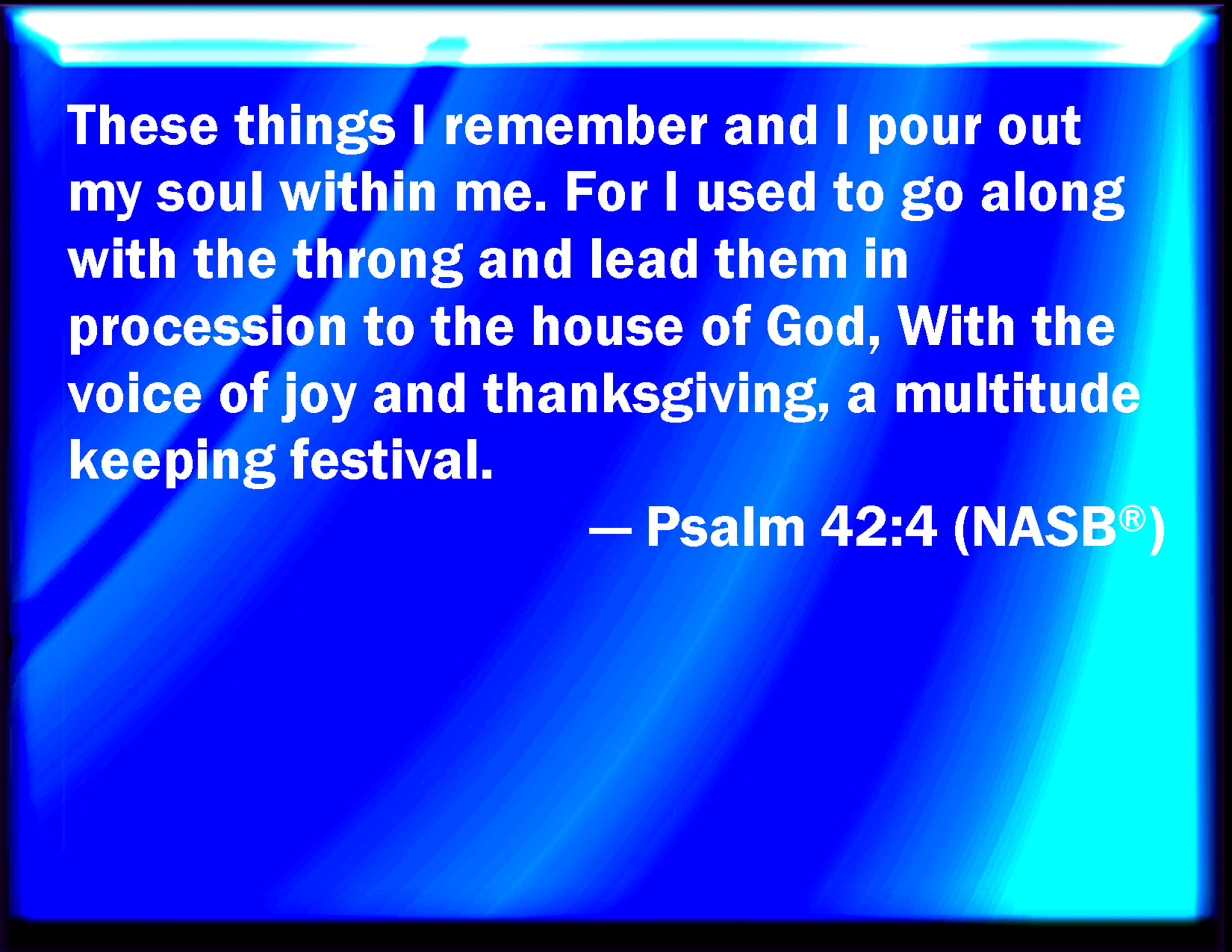 These things I remember and I pour out my soul within me. For I used to go along with the throng and lead them in procession to the house of God, With the voice of joy and thanksgiving, a multitude keeping festival.

— Psalm 42:4 (NASB®)